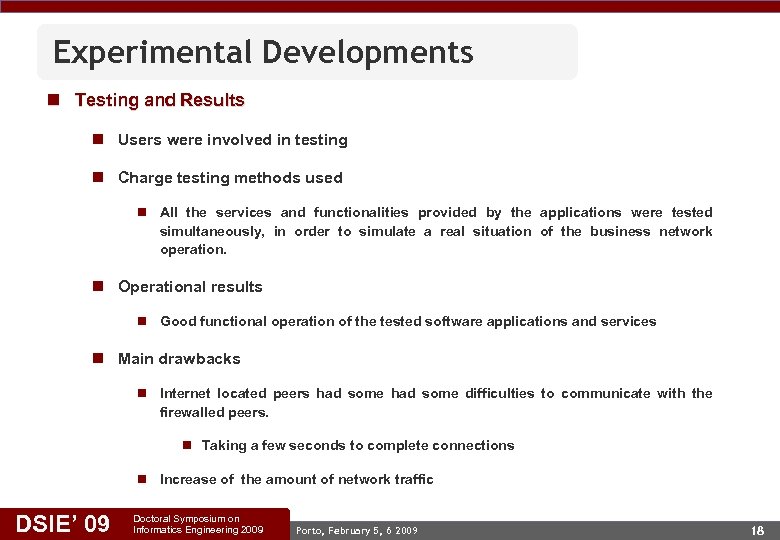 Experimental Developments

Testing and Results

Users were involved in testing

Charge testing methods used

All the services and functionalities provided by the applications were tested simultaneously, in order to simulate a real situation of the business network operation.

Operational results

Good functional operation of the tested software applications and services

Main drawbacks

Internet located peers had some had some difficulties to communicate with the firewalled peers.

Taking a few seconds to complete connections

Increase of the amount of network traffic

DSIE' 09 Doctoral Symposium on Informatics Engineering 2009 Porto, February 5, 6 2009 18